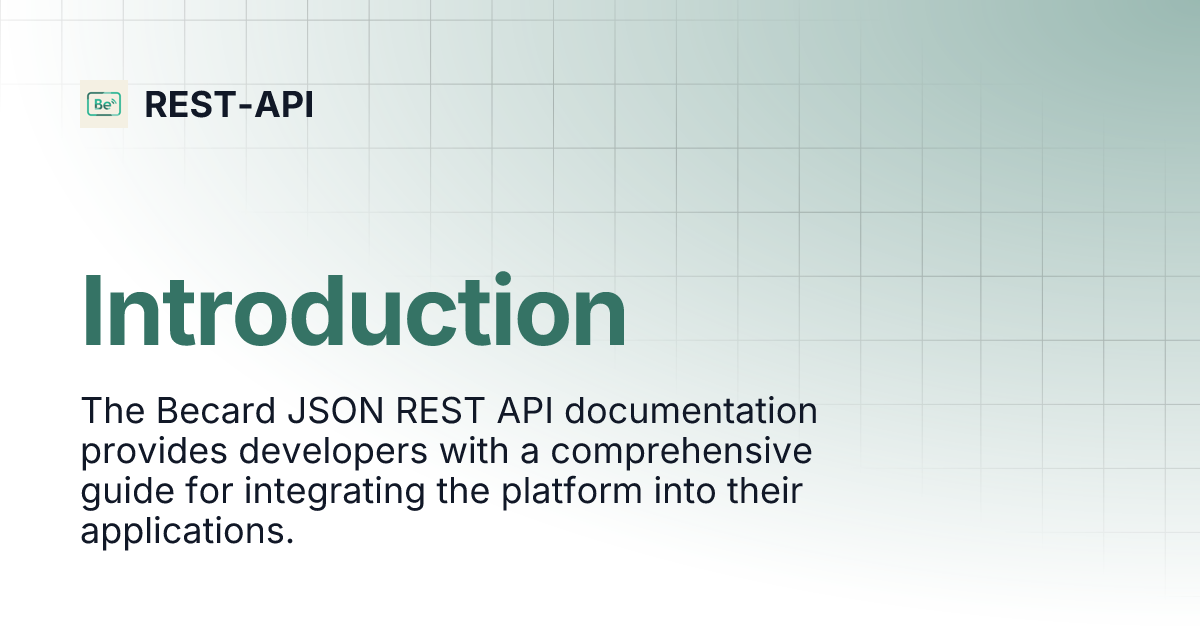 Be REST-API

Introduction

The Becard JSON REST API documentation provides developers with a comprehensive guide for integrating the platform into their applications.